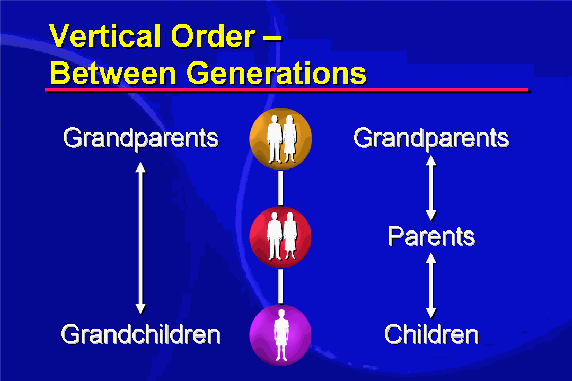 Vertical Order –
Between Generations

Grandparents

Grandchildren

Grandparents

Parents

Children